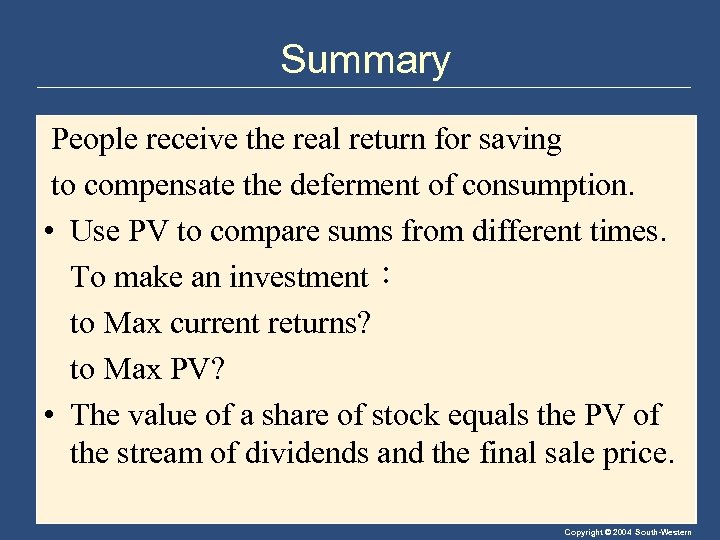 Summary

People receive the real return for saving to compensate the deferment of consumption.

• Use PV to compare sums from different times.

To make an investment：

to Max current returns?

to Max PV?

• The value of a share of stock equals the PV of the stream of dividends and the final sale price.

Copyright © 2004 South-Western